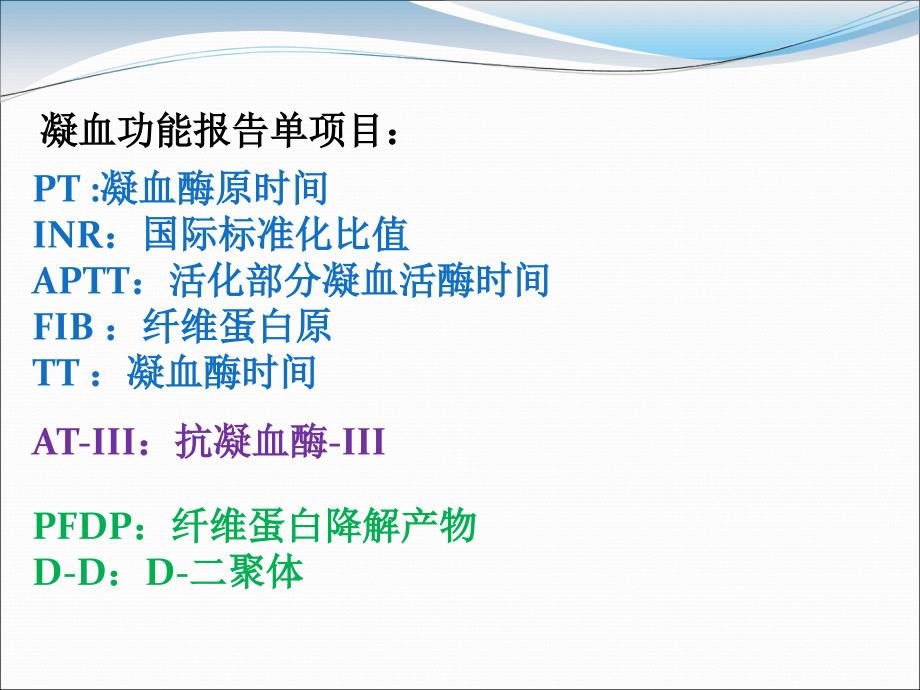 凝血功能报告单项目：

PT :凝血酶原时间
INR：国际标准化比值
APTT：活化部分凝血活酶时间
FIB ：纤维蛋白原
TT ：凝血酶时间

AT-III：抗凝血酶-III

PFDP：纤维蛋白降解产物
D-D：D-二聚体